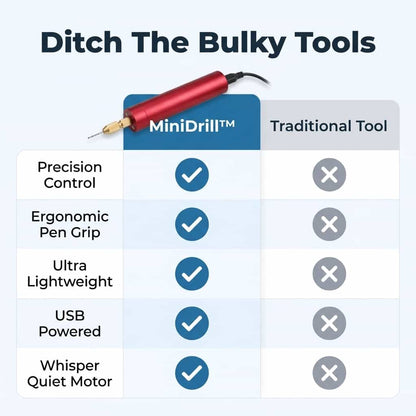 Ditch The Bulky Tools

| | MiniDrill™ | Traditional Tool |
|---|---|---|
| Precision Control | ✓ | ✗ |
| Ergonomic Pen Grip | ✓ | ✗ |
| Ultra Lightweight | ✓ | ✗ |
| USB Powered | ✓ | ✗ |
| Whisper Quiet Motor | ✓ | ✗ |